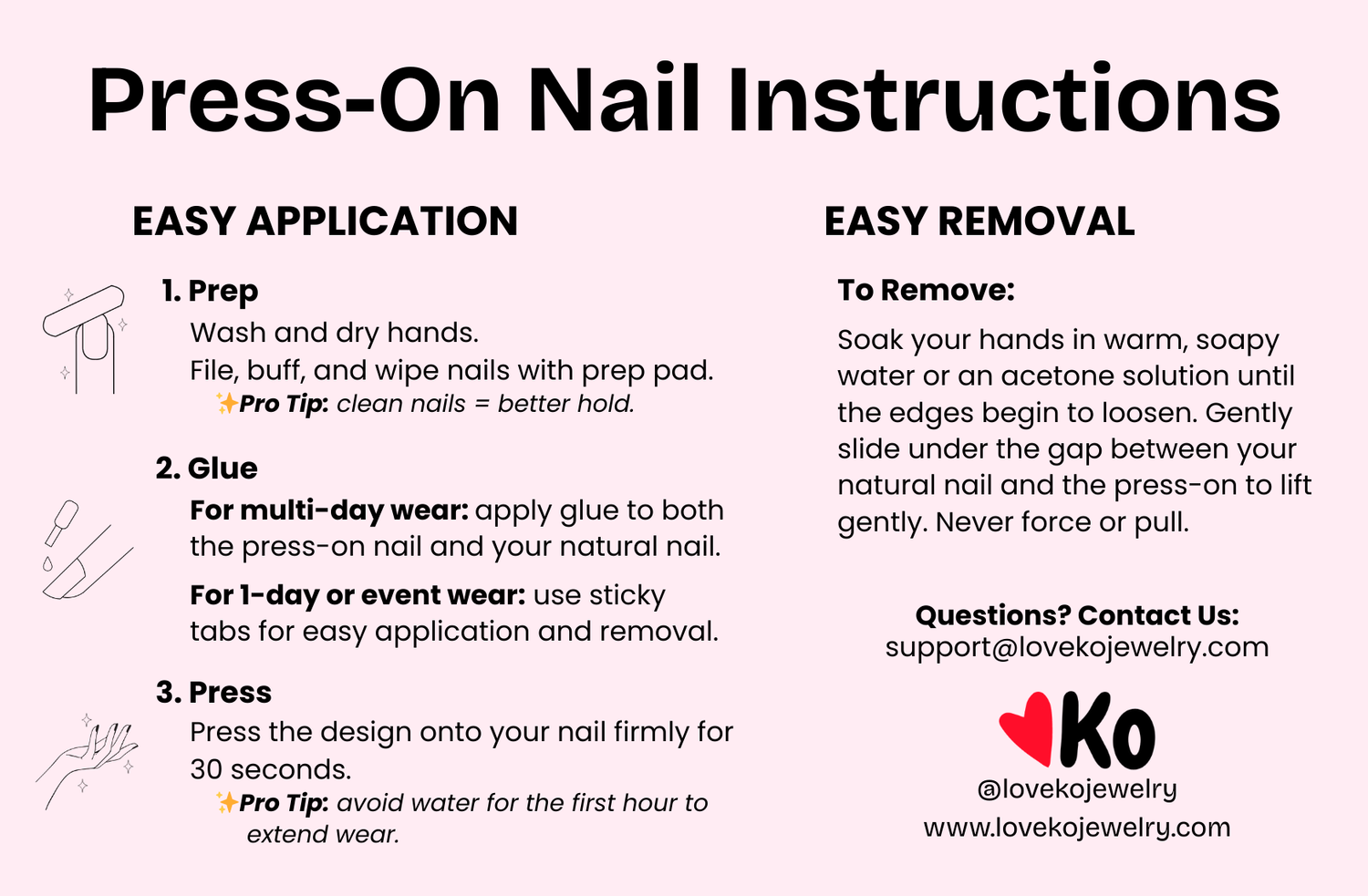 Press-On Nail Instructions

EASY APPLICATION

1. Prep
Wash and dry hands.
File, buff, and wipe nails with prep pad.
✨Pro Tip: clean nails = better hold.

2. Glue
For multi-day wear: apply glue to both the press-on nail and your natural nail.

For 1-day or event wear: use sticky tabs for easy application and removal.

3. Press
Press the design onto your nail firmly for 30 seconds.
✨Pro Tip: avoid water for the first hour to extend wear.

EASY REMOVAL

To Remove:

Soak your hands in warm, soapy water or an acetone solution until the edges begin to loosen. Gently slide under the gap between your natural nail and the press-on to lift gently. Never force or pull.

Questions? Contact Us:
support@lovekojewelry.com

Ko
@lovekojewelry
www.lovekojewelry.com